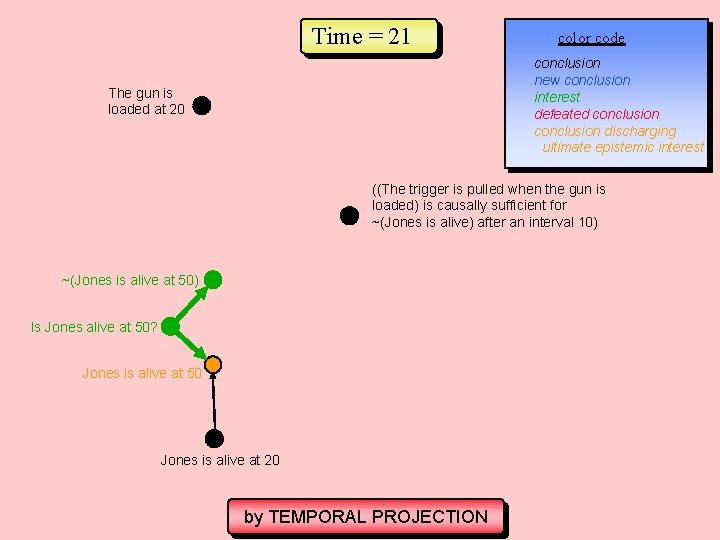 Time = 21

color code
conclusion
new conclusion
interest
defeated conclusion
conclusion discharging
ultimate epistemic interest

The gun is loaded at 20

((The trigger is pulled when the gun is loaded) is causally sufficient for ~(Jones is alive) after an interval 10)

~(Jones is alive at 50)

Is Jones alive at 50?

Jones is alive at 50

Jones is alive at 20

by TEMPORAL PROJECTION